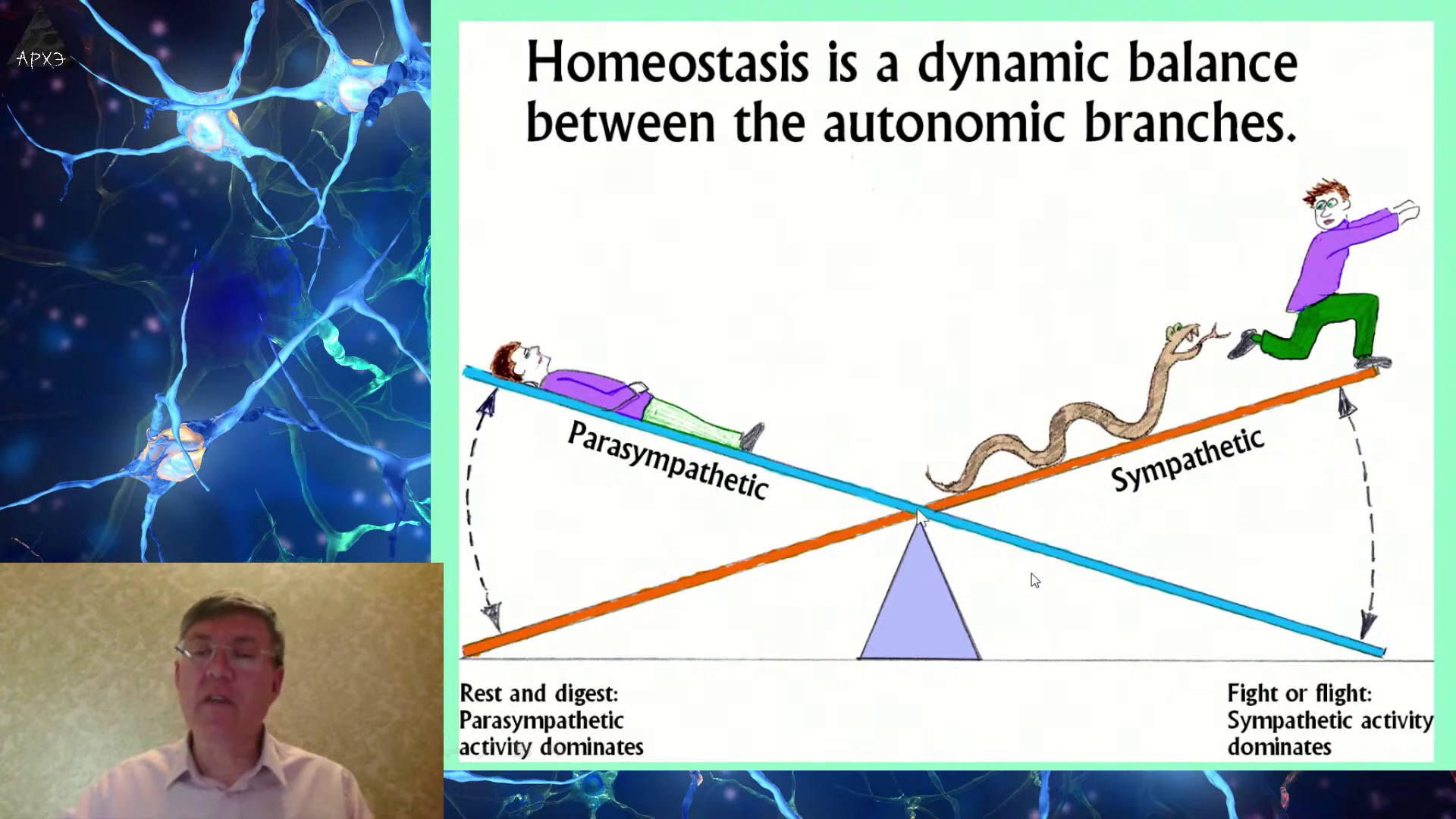 АРХЭ

Homeostasis is a dynamic balance between the autonomic branches.

Parasympathetic

Sympathetic

Rest and digest: Parasympathetic activity dominates

Fight or flight: Sympathetic activity dominates